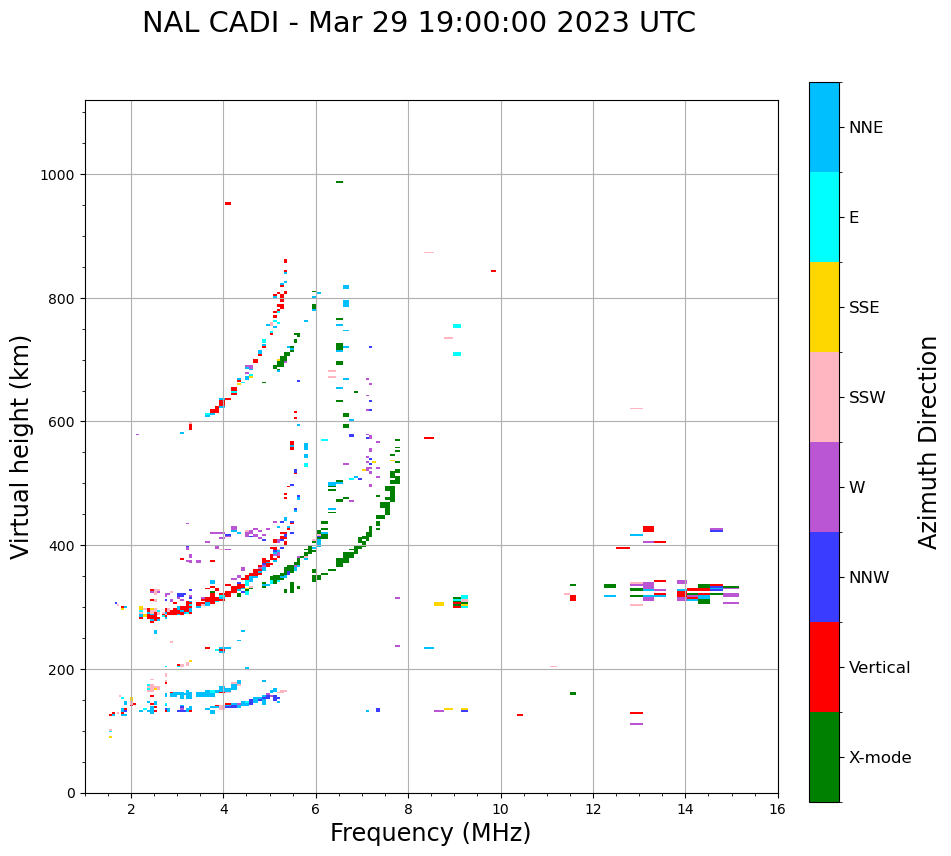 NAL CADI - Mar 29 19:00:00 2023 UTC

Virtual height (km)

1000
800
600
400
200
0

2
4
6
8
10
12
14
16

Frequency (MHz)

NNE
E
SSE
SSW
W
NNW
Vertical
X-mode

Azimuth Direction